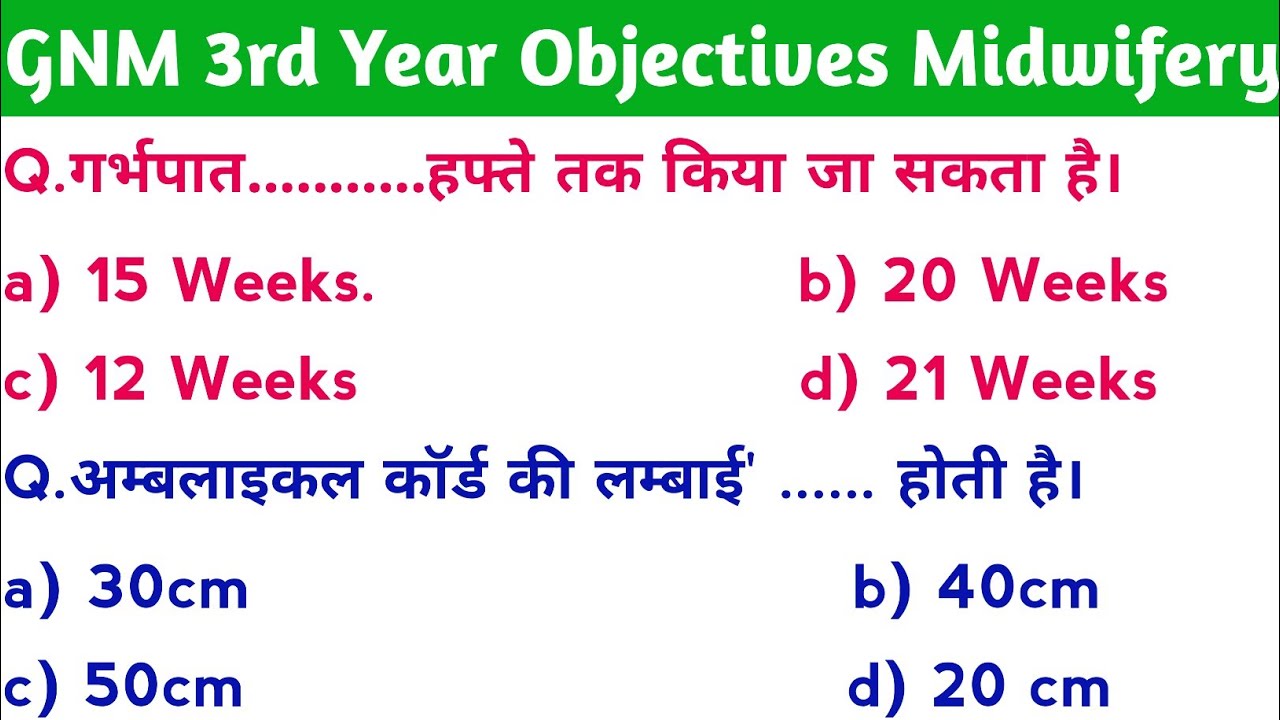 GNM 3rd Year Objectives Midwifery

Q.गर्भपात...........हफ्ते तक किया जा सकता है।

a) 15 Weeks.
b) 20 Weeks
c) 12 Weeks
d) 21 Weeks

Q.अम्बलाइकल कॉर्ड की लम्बाई' ...... होती है।

a) 30cm
b) 40cm
c) 50cm
d) 20 cm